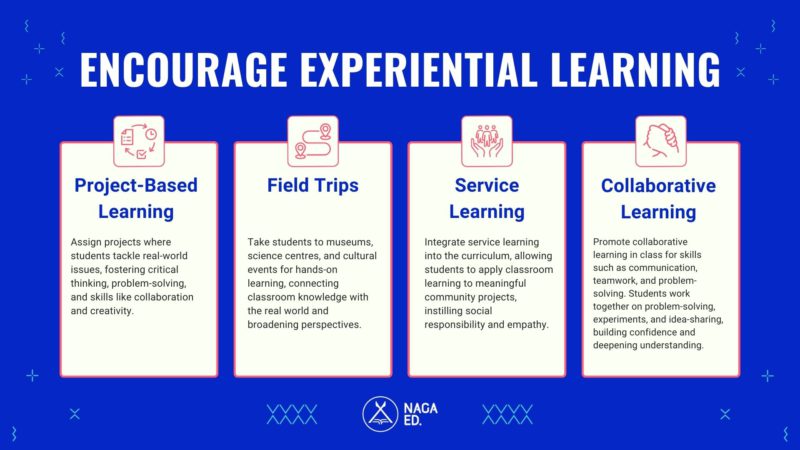 ENCOURAGE EXPERIENTIAL LEARNING

Project-Based Learning

Assign projects where students tackle real-world issues, fostering critical thinking, problem-solving, and skills like collaboration and creativity.

Field Trips

Take students to museums, science centres, and cultural events for hands-on learning, connecting classroom knowledge with the real world and broadening perspectives.

Service Learning

Integrate service learning into the curriculum, allowing students to apply classroom learning to meaningful community projects, instilling social responsibility and empathy.

Collaborative Learning

Promote collaborative learning in class for skills such as communication, teamwork, and problem-solving. Students work together on problem-solving, experiments, and idea-sharing, building confidence and deepening understanding.

NAGA ED.